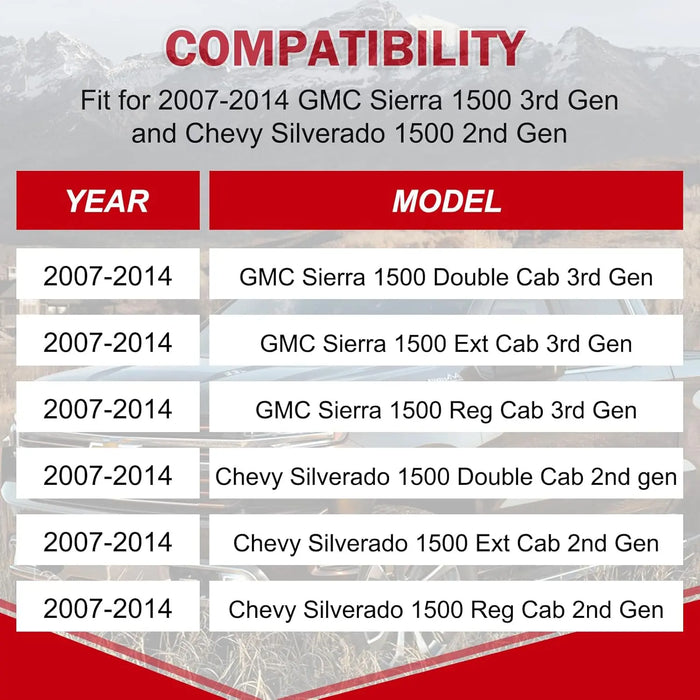 COMPATIBILITY

Fit for 2007-2014 GMC Sierra 1500 3rd Gen and Chevy Silverado 1500 2nd Gen

| YEAR | MODEL |
|---|---|
| 2007-2014 | GMC Sierra 1500 Double Cab 3rd Gen |
| 2007-2014 | GMC Sierra 1500 Ext Cab 3rd Gen |
| 2007-2014 | GMC Sierra 1500 Reg Cab 3rd Gen |
| 2007-2014 | Chevy Silverado 1500 Double Cab 2nd gen |
| 2007-2014 | Chevy Silverado 1500 Ext Cab 2nd Gen |
| 2007-2014 | Chevy Silverado 1500 Reg Cab 2nd Gen |